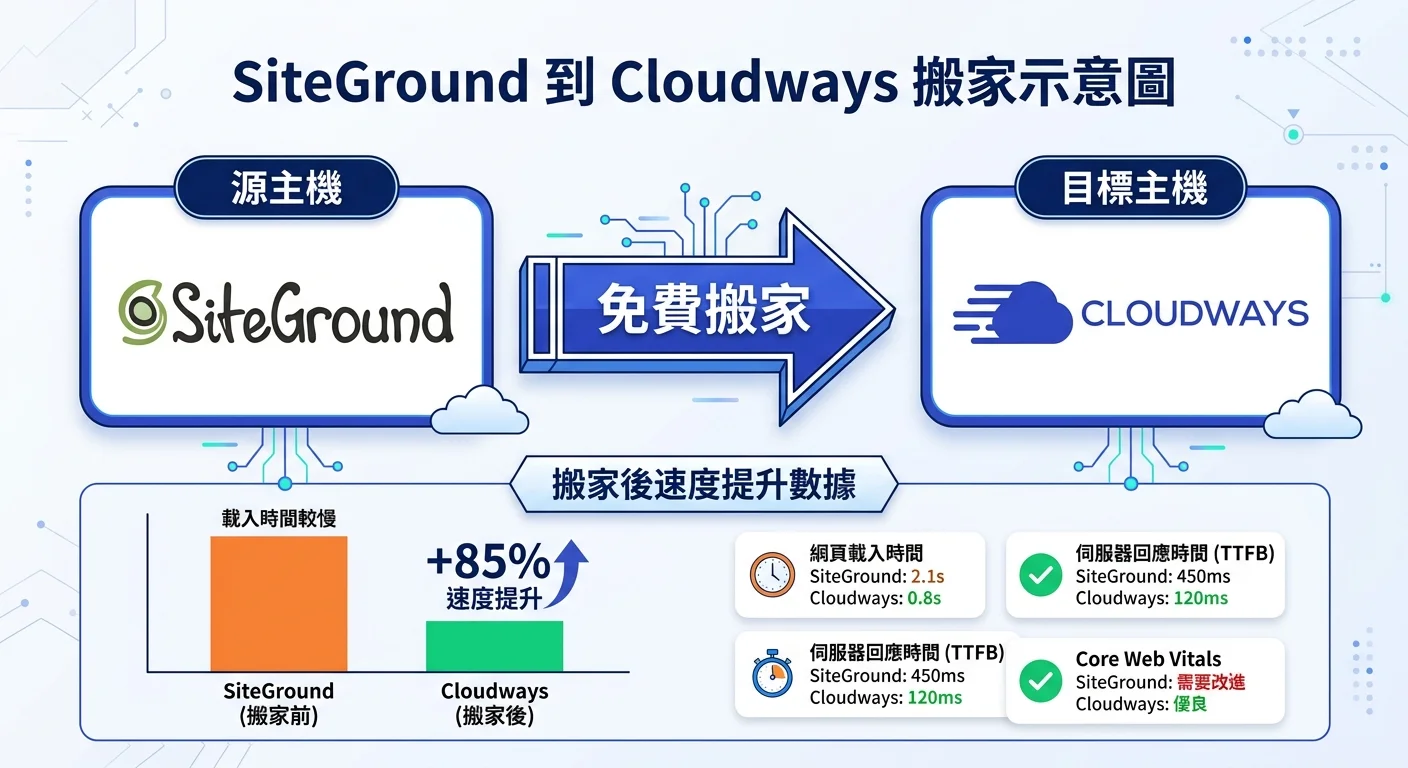 SiteGround 到 Cloudways 搬家示意圖

源主機

SiteGround

免費搬家

目標主機

CLOUDWAYS

搬家後速度提升數據

載入時間較慢

+85%
速度提升

SiteGround
(搬家前)

Cloudways
(搬家後)

網頁載入時間
SiteGround: 2.1s
Cloudways: 0.8s

伺服器回應時間 (TTFB)
SiteGround: 450ms
Cloudways: 120ms

伺服器回應時間 (TTFB)
SiteGround: 450ms
Cloudways: 120ms

Core Web Vitals
SiteGround: 需要改進
Cloudways: 優良